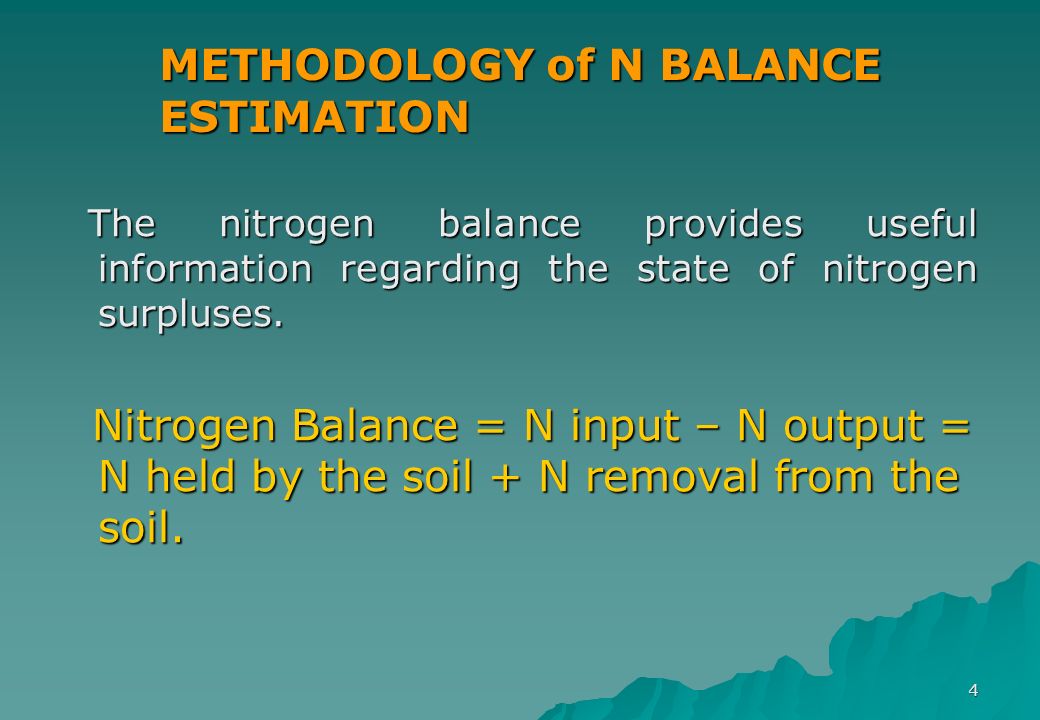 METHODOLOGY of N BALANCE ESTIMATION

The nitrogen balance provides useful information regarding the state of nitrogen surpluses.

Nitrogen Balance = N input – N output = N held by the soil + N removal from the soil.

4